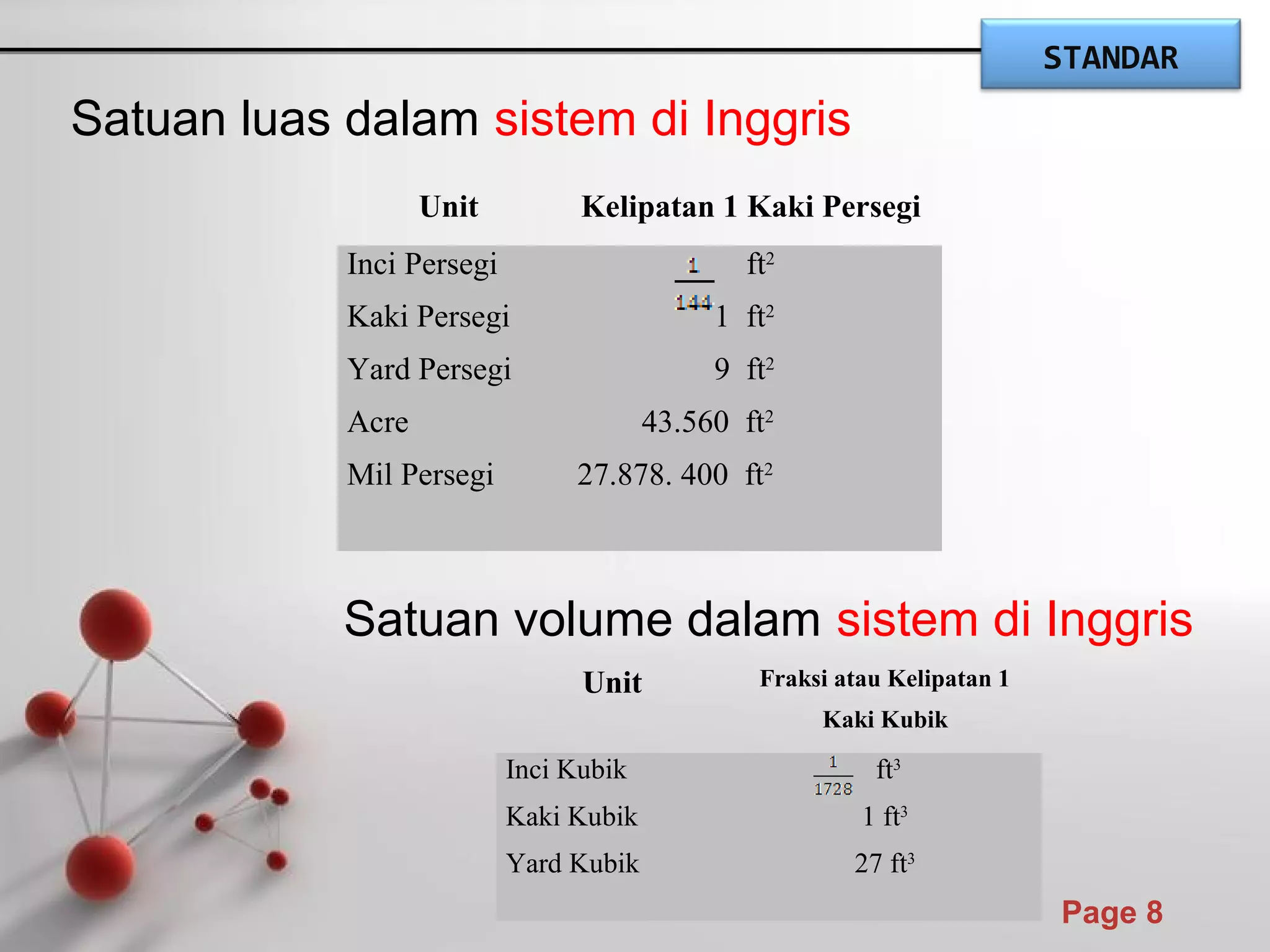 STANDAR

Satuan luas dalam sistem di Inggris

| Unit | Kelipatan 1 Kaki Persegi |
|---|---|
| Inci Persegi | $\frac{1}{144}$ ft$^2$ |
| Kaki Persegi | 1 ft$^2$ |
| Yard Persegi | 9 ft$^2$ |
| Acre | 43.560 ft$^2$ |
| Mil Persegi | 27.878. 400 ft$^2$ |

Satuan volume dalam sistem di Inggris

| Unit | Fraksi atau Kelipatan 1 Kaki Kubik |
|---|---|
| Inci Kubik | $\frac{1}{1728}$ ft$^3$ |
| Kaki Kubik | 1 ft$^3$ |
| Yard Kubik | 27 ft$^3$ |

Page 8